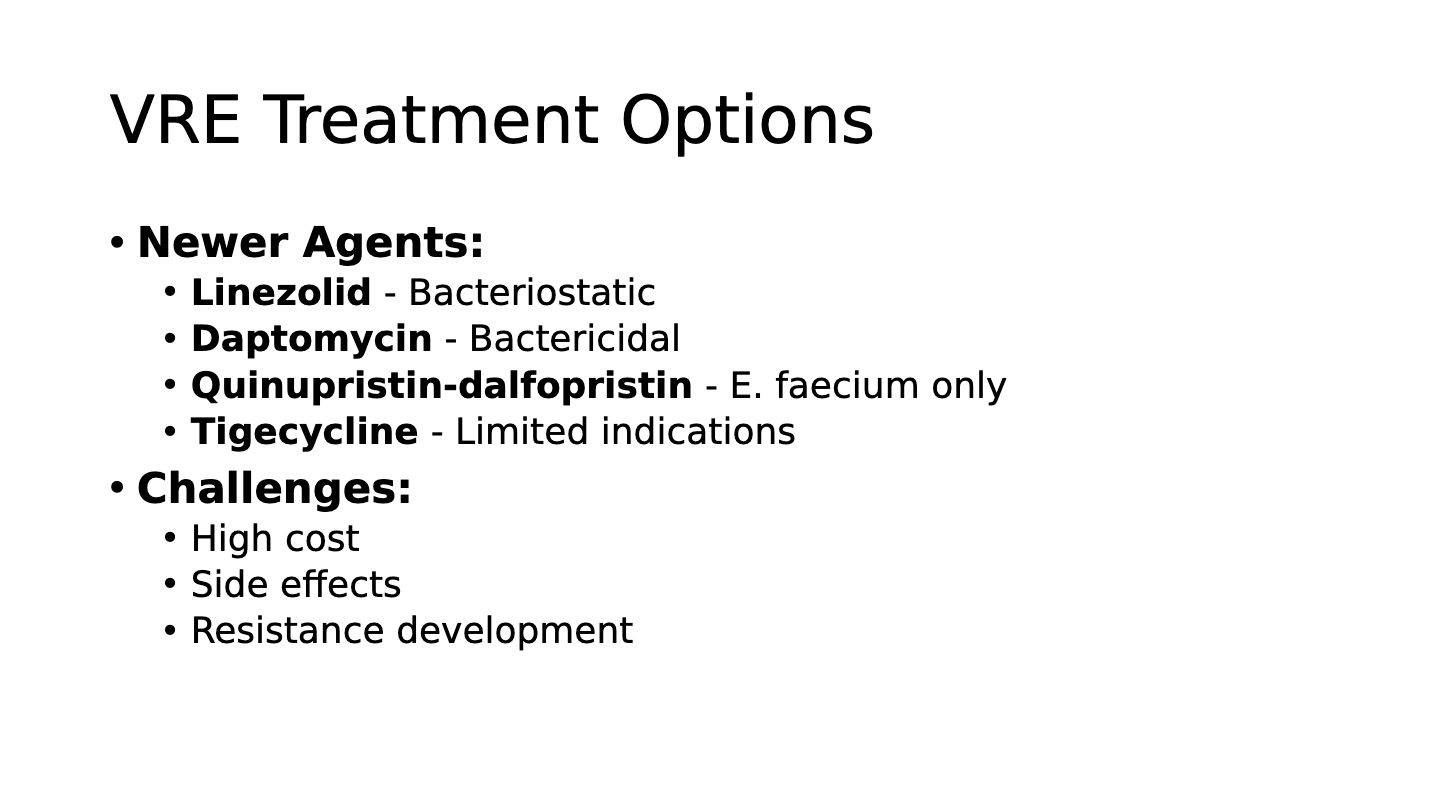 VRE Treatment Options

• Newer Agents:
  • Linezolid - Bacteriostatic
  • Daptomycin - Bactericidal
  • Quinupristin-dalfopristin - E. faecium only
  • Tigecycline - Limited indications
• Challenges:
  • High cost
  • Side effects
  • Resistance development